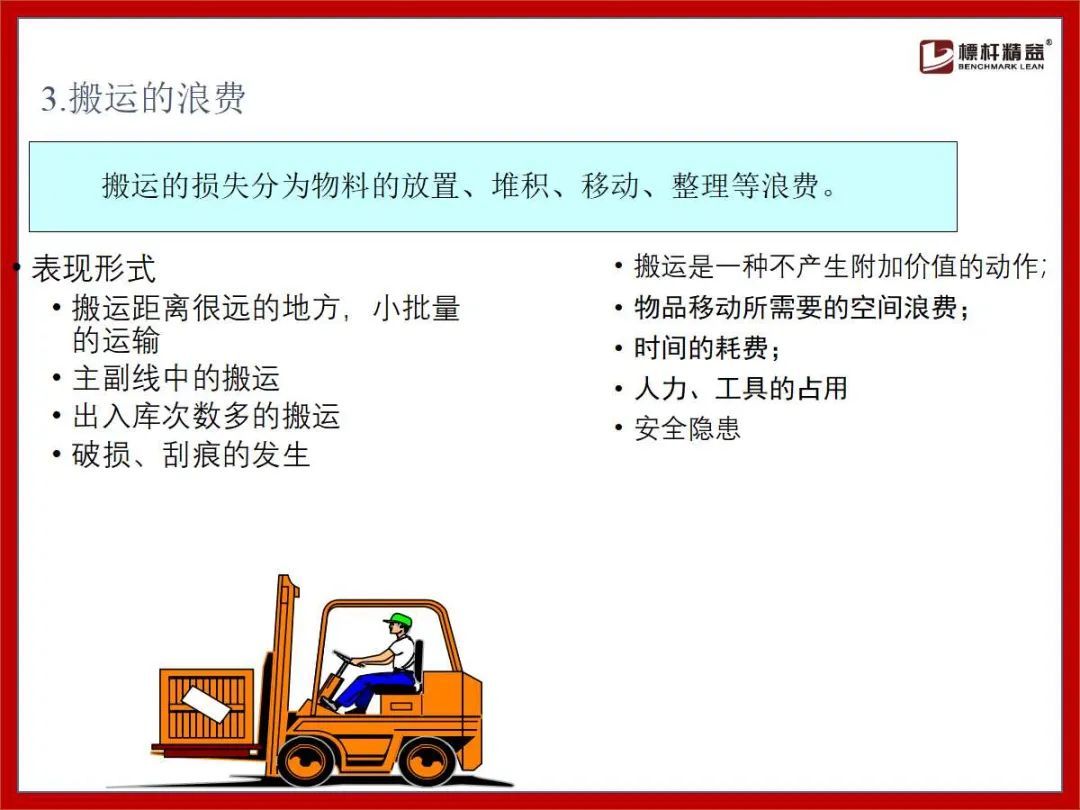 標杆精益®
BENCHMARK LEAN

3.搬运的浪费

搬运的损失分为物料的放置、堆积、移动、整理等浪费。

• 表现形式
  • 搬运距离很远的地方，小批量的运输
  • 主副线中的搬运
  • 出入库次数多的搬运
  • 破损、刮痕的发生

• 搬运是一种不产生附加价值的动作；
• 物品移动所需要的空间浪费；
• 时间的耗费；
• 人力、工具的占用
• 安全隐患